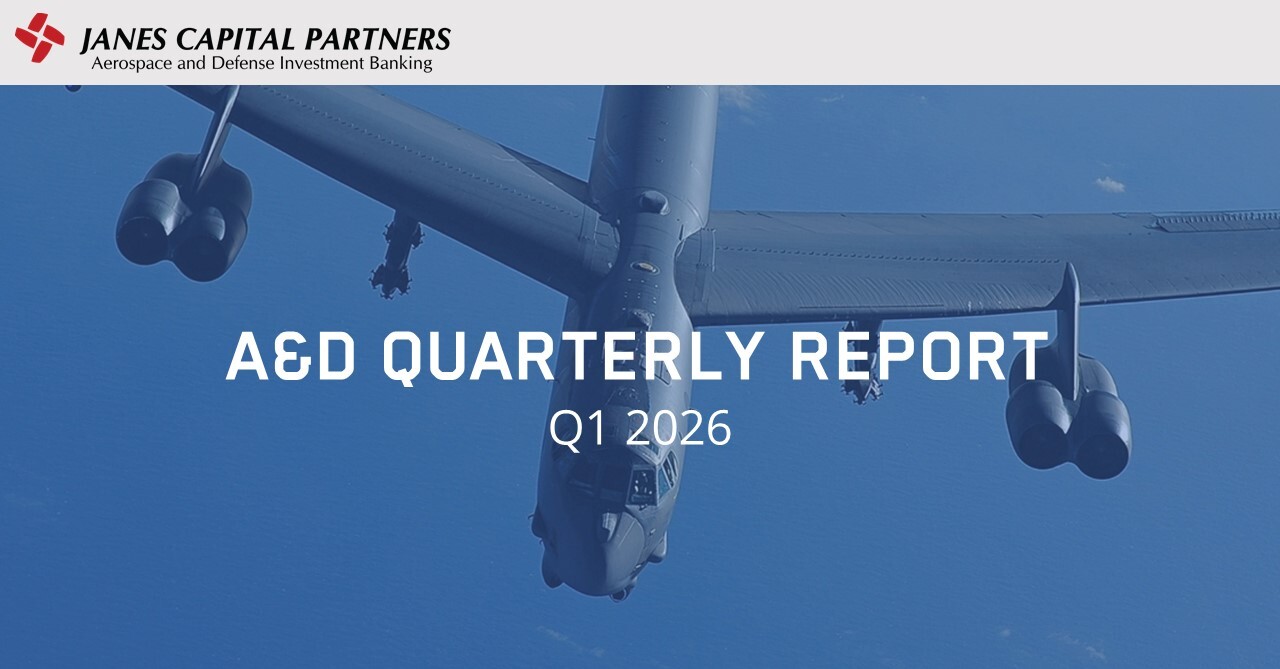 JANES CAPITAL PARTNERS
Aerospace and Defense Investment Banking

A&D QUARTERLY REPORT
Q1 2026